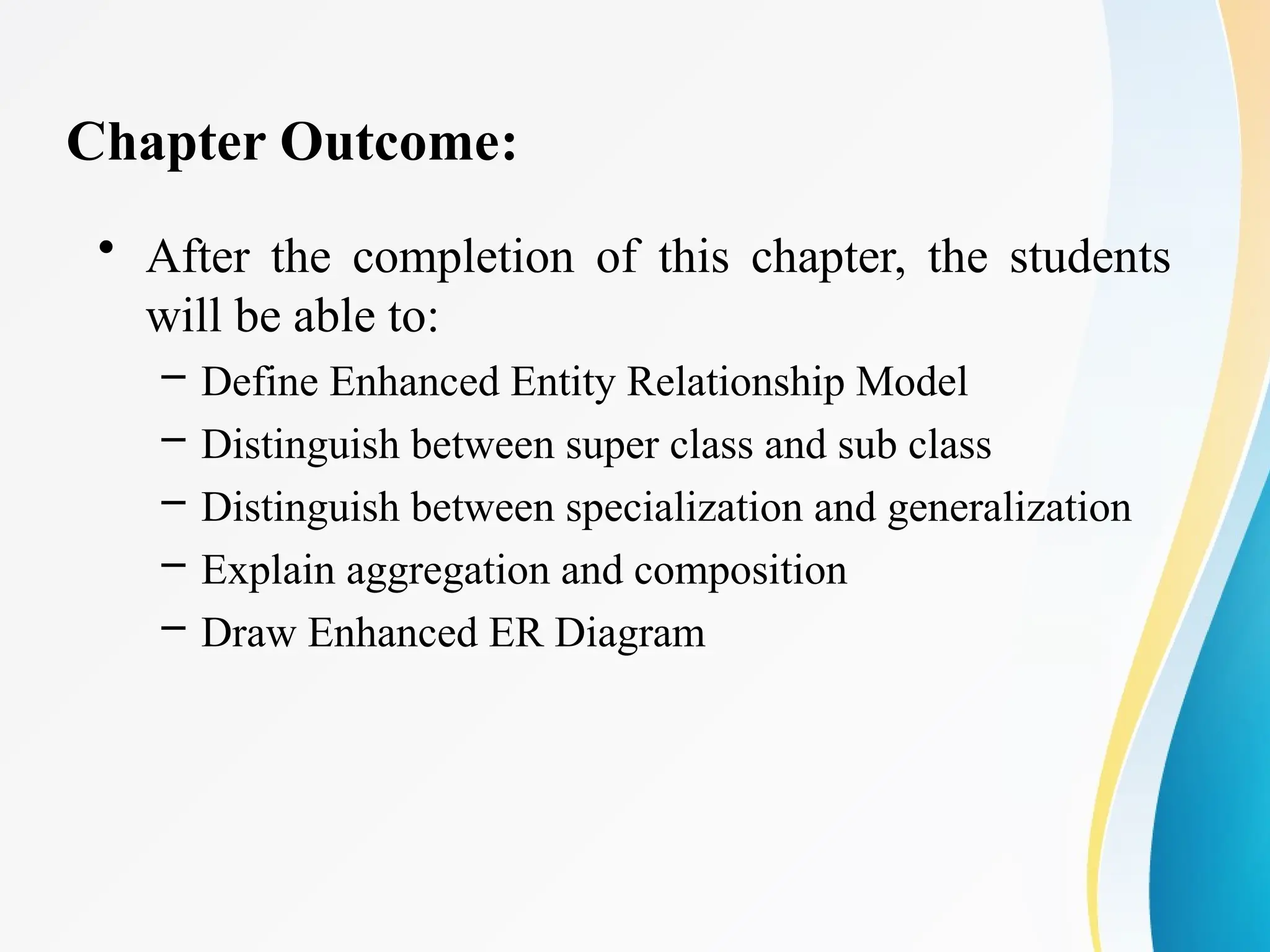 Chapter Outcome:

• After the completion of this chapter, the students will be able to:

– Define Enhanced Entity Relationship Model
– Distinguish between super class and sub class
– Distinguish between specialization and generalization
– Explain aggregation and composition
– Draw Enhanced ER Diagram